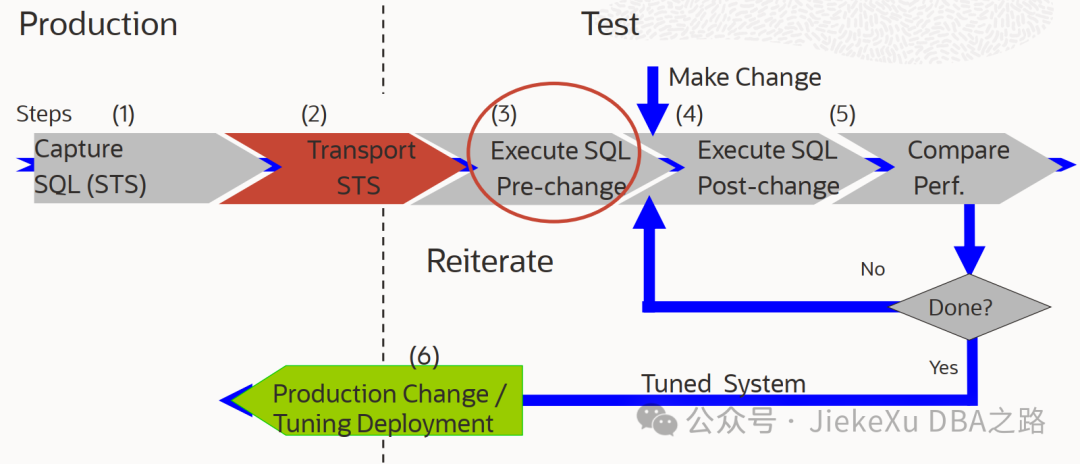 Production

Test

Make Change

Steps (1) (2) (3) (4) (5)

Capture SQL (STS)

Transport STS

Execute SQL Pre-change

Execute SQL Post-change

Compare Perf.

Reiterate

No

Done?

Yes

(6)

Production Change / Tuning Deployment

Tuned System

公众号 · JiekeXu DBA之路